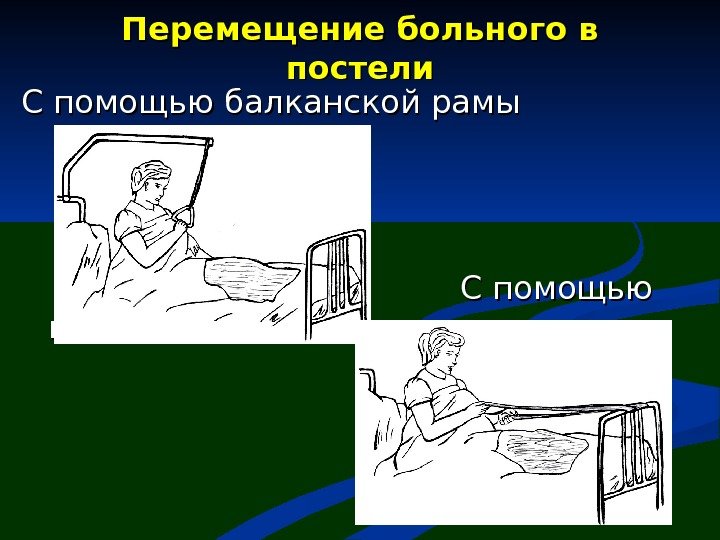 Перемещение больного в постели

С помощью балканской рамы

С помощью